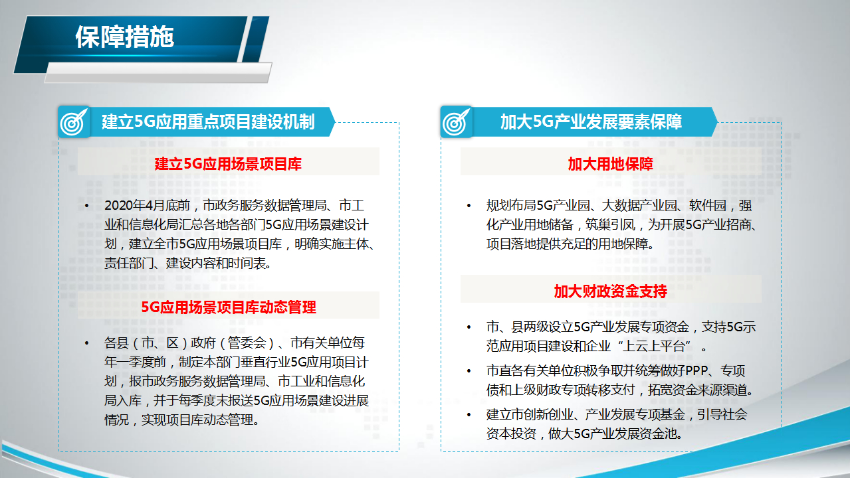 保障措施

建立5G应用重点项目建设机制

建立5G应用场景项目库

• 2020年4月底前，市政务服务数据管理局、市工业和信息化局汇总各地各部门5G应用场景建设计划，建立全市5G应用场景项目库，明确实施主体、责任部门、建设内容和时间表。

5G应用场景项目库动态管理

• 各县（市、区）政府（管委会）、市有关单位每年一季度前，制定本部门垂直行业5G应用项目计划，报市政务服务数据管理局、市工业和信息化局入库，并于每季度末报送5G应用场景建设进展情况，实现项目库动态管理。

加大5G产业发展要素保障

加大用地保障

• 规划布局5G产业园、大数据产业园、软件园，强化产业用地储备，筑巢引凤，为开展5G产业招商、项目落地提供充足的用地保障。

加大财政资金支持

• 市、县两级设立5G产业发展专项资金，支持5G示范应用项目建设和企业“上云上平台”。

• 市直各有关单位积极争取并统筹做好PPP、专项债和上级财政专项转移支付，拓宽资金来源渠道。

• 建立市创新创业、产业发展专项基金，引导社会资本投资，做大5G产业发展资金池。